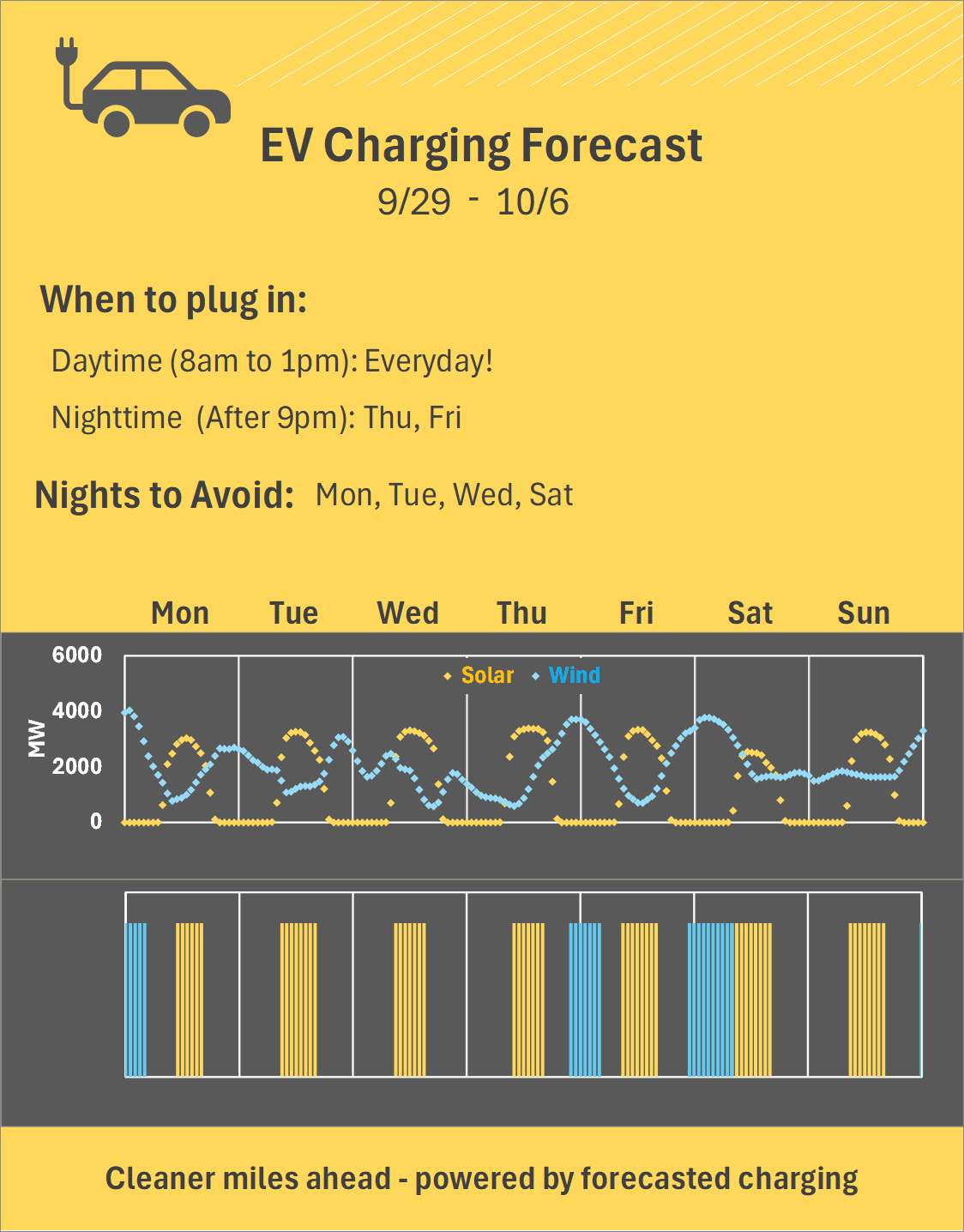 EV Charging Forecast

9/29 - 10/6

When to plug in:

Daytime (8am to 1pm): Everyday!

Nighttime (After 9pm): Thu, Fri

Nights to Avoid: Mon, Tue, Wed, Sat

Mon Tue Wed Thu Fri Sat Sun

6000
4000
2000
0
MW

Solar Wind

Cleaner miles ahead - powered by forecasted charging